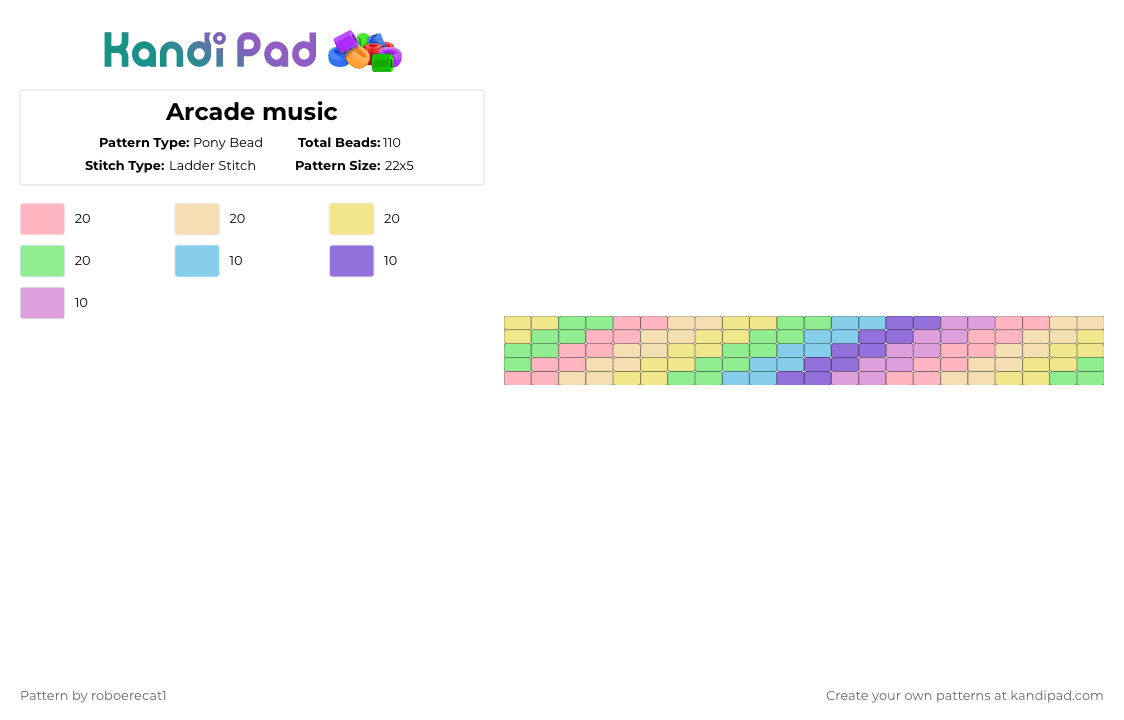 Kandi Pad

Arcade music

Pattern Type: Pony Bead
Total Beads: 110
Stitch Type: Ladder Stitch
Pattern Size: 22x5

20
20
20
20
10
10
10

Pattern by roboerecat1
Create your own patterns at kandipad.com